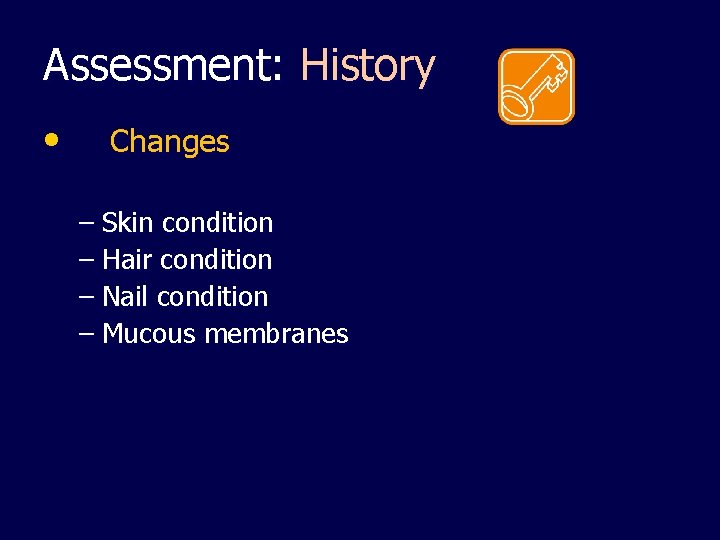 Assessment: History

• Changes

– Skin condition
– Hair condition
– Nail condition
– Mucous membranes